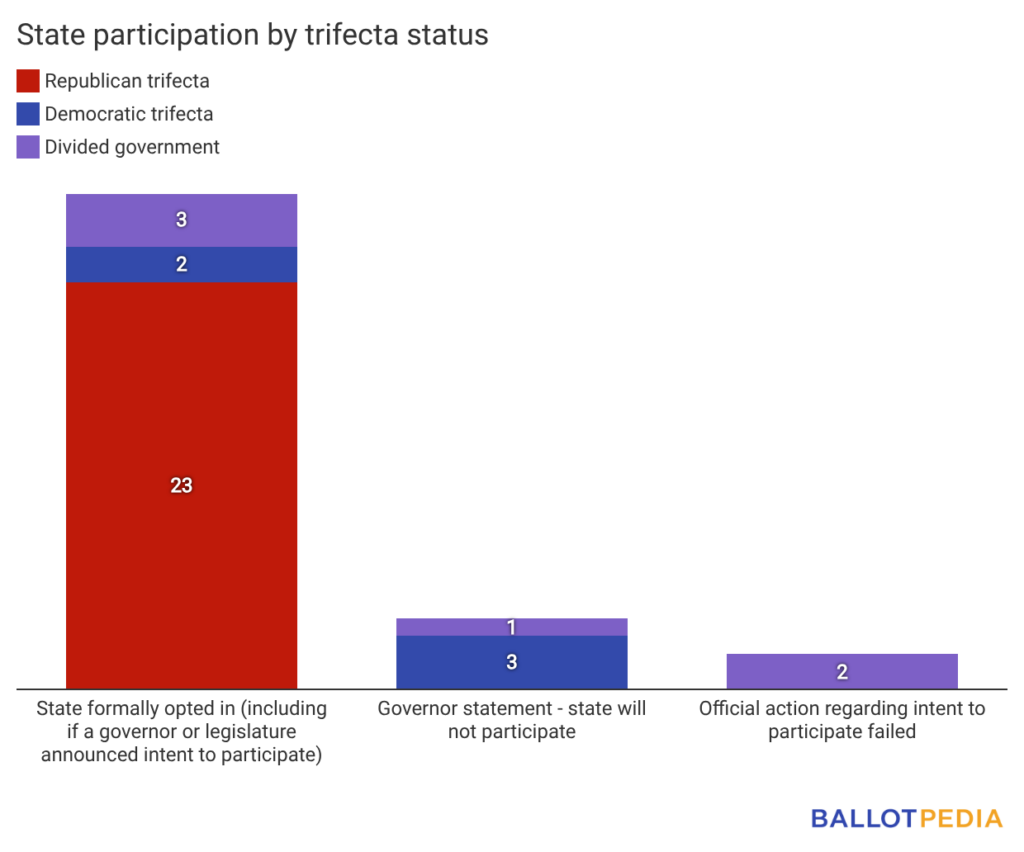 State participation by trifecta status

Republican trifecta
Democratic trifecta
Divided government

3
2
23

1
3

2

State formally opted in (including if a governor or legislature announced intent to participate)

Governor statement - state will not participate

Official action regarding intent to participate failed

BALLOTPEDIA